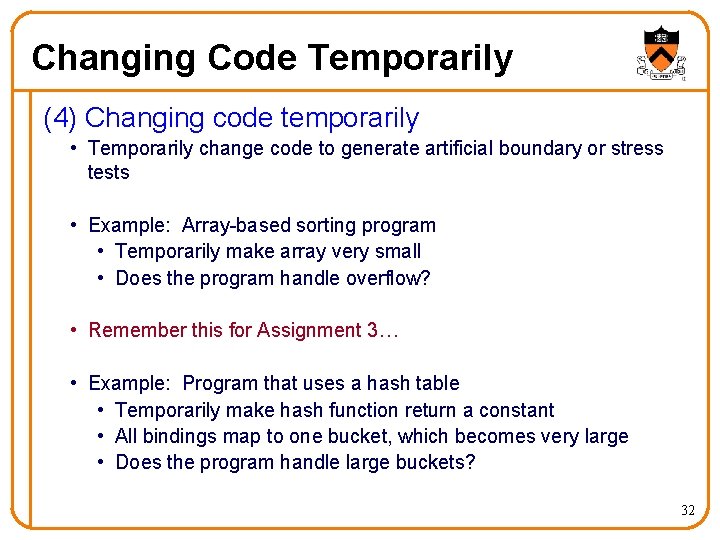 Changing Code Temporarily

(4) Changing code temporarily

• Temporarily change code to generate artificial boundary or stress tests

• Example: Array-based sorting program
  • Temporarily make array very small
  • Does the program handle overflow?

• Remember this for Assignment 3…

• Example: Program that uses a hash table
  • Temporarily make hash function return a constant
  • All bindings map to one bucket, which becomes very large
  • Does the program handle large buckets?

32